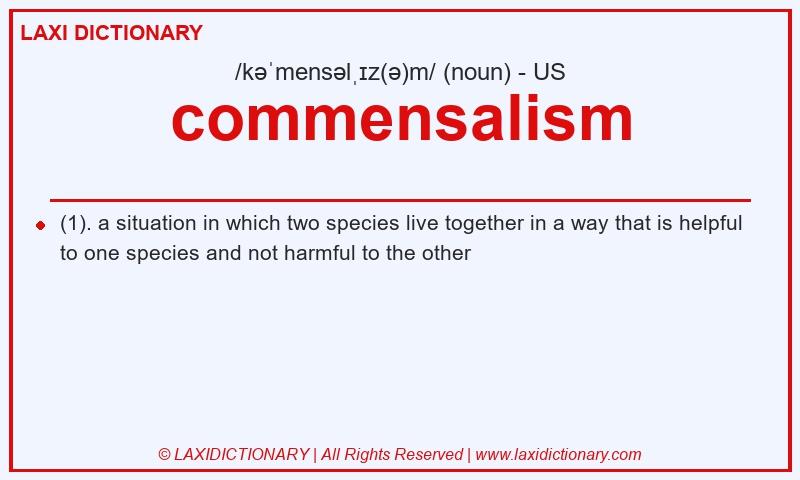 LAXI DICTIONARY

/kəˈmensəlˌɪz(ə)m/ (noun) - US

commensalism

(1). a situation in which two species live together in a way that is helpful to one species and not harmful to the other

© LAXIDICTIONARY | All Rights Reserved | www.laxidictionary.com